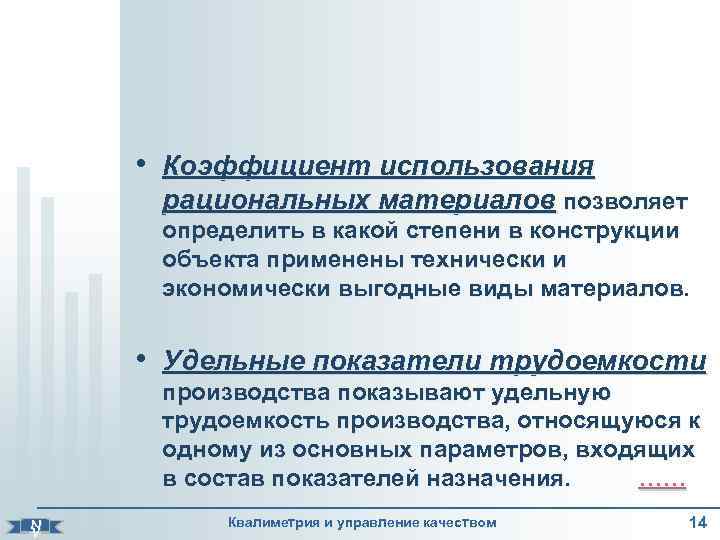 • Коэффициент использования рациональных материалов позволяет определить в какой степени в конструкции объекта применены технически и экономически выгодные виды материалов.

• Удельные показатели трудоемкости производства показывают удельную трудоемкость производства, относящуюся к одному из основных параметров, входящих в состав показателей назначения. ……

Квалиметрия и управление качеством 14